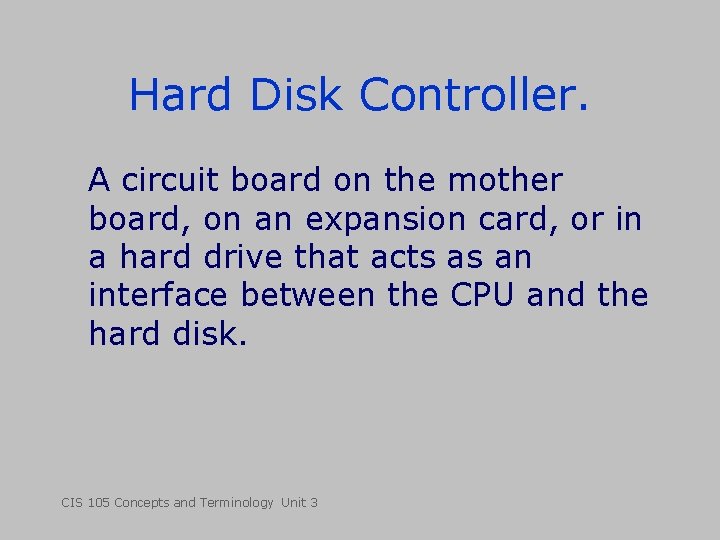 Hard Disk Controller.

A circuit board on the mother board, on an expansion card, or in a hard drive that acts as an interface between the CPU and the hard disk.

CIS 105 Concepts and Terminology Unit 3